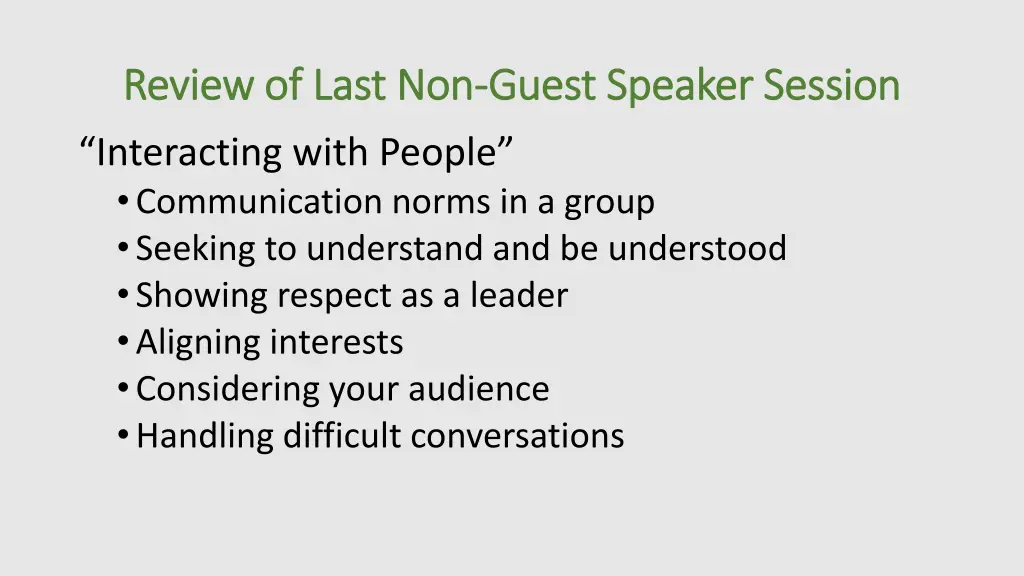 Review of Last Non-Guest Speaker Session

“Interacting with People”

• Communication norms in a group
• Seeking to understand and be understood
• Showing respect as a leader
• Aligning interests
• Considering your audience
• Handling difficult conversations